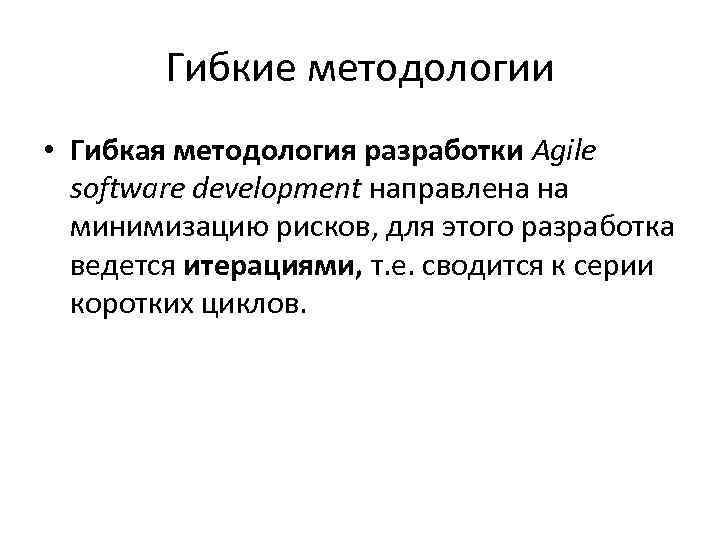 Гибкие методологии

• Гибкая методология разработки Agile software development направлена на минимизацию рисков, для этого разработка ведется итерациями, т.е. сводится к серии коротких циклов.